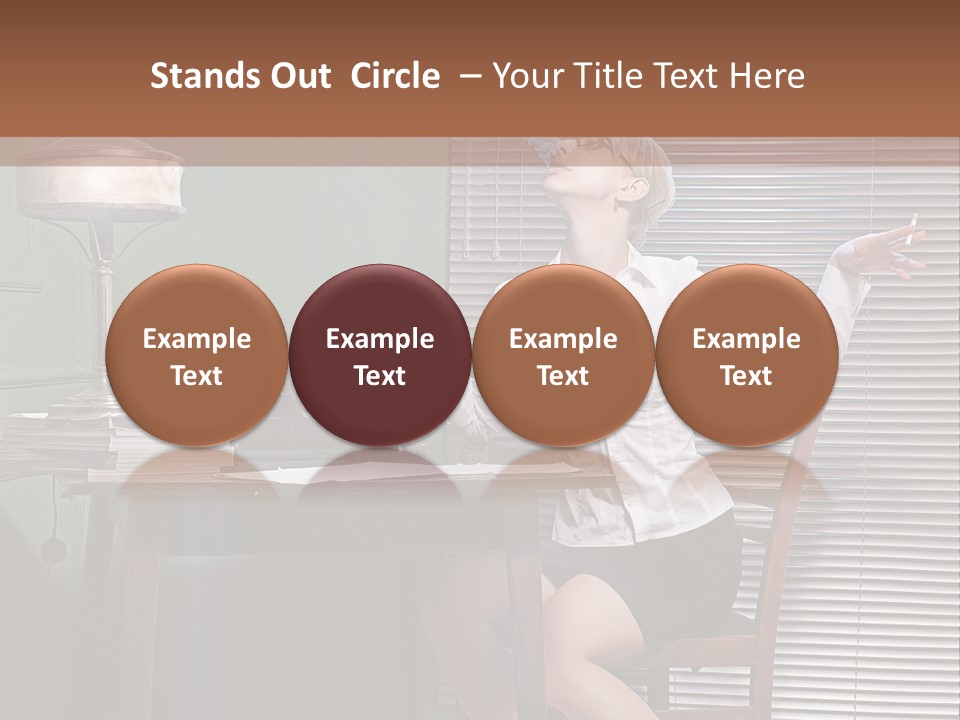 Stands Out Circle – Your Title Text Here

Example Text

Example Text

Example Text

Example Text